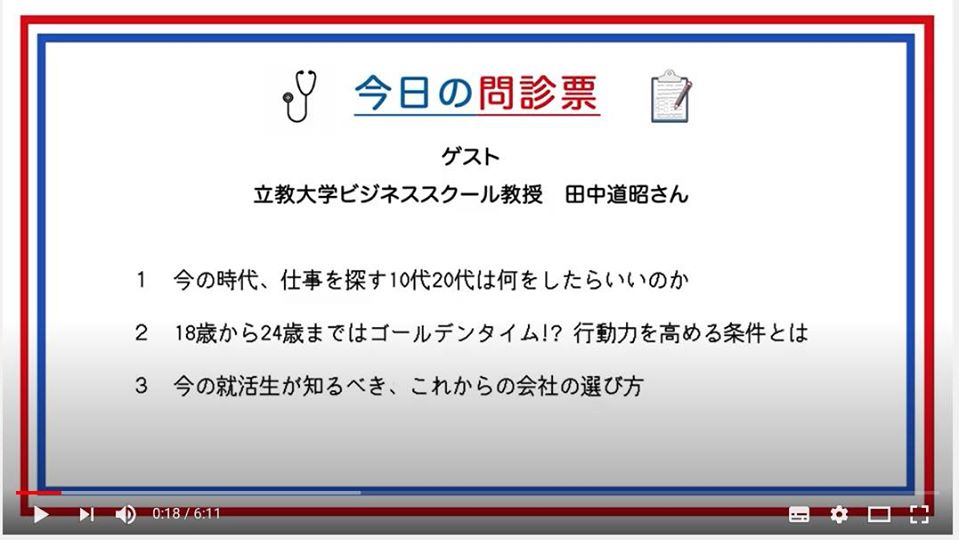 今日の問診票

ゲスト
立教大学ビジネススクール教授　田中道昭さん

1　今の時代、仕事を探す10代20代は何をしたらいいのか

2　18歳から24歳まではゴールデンタイム!? 行動力を高める条件とは

3　今の就活生が知るべき、これからの会社の選び方

0:18 / 6:11